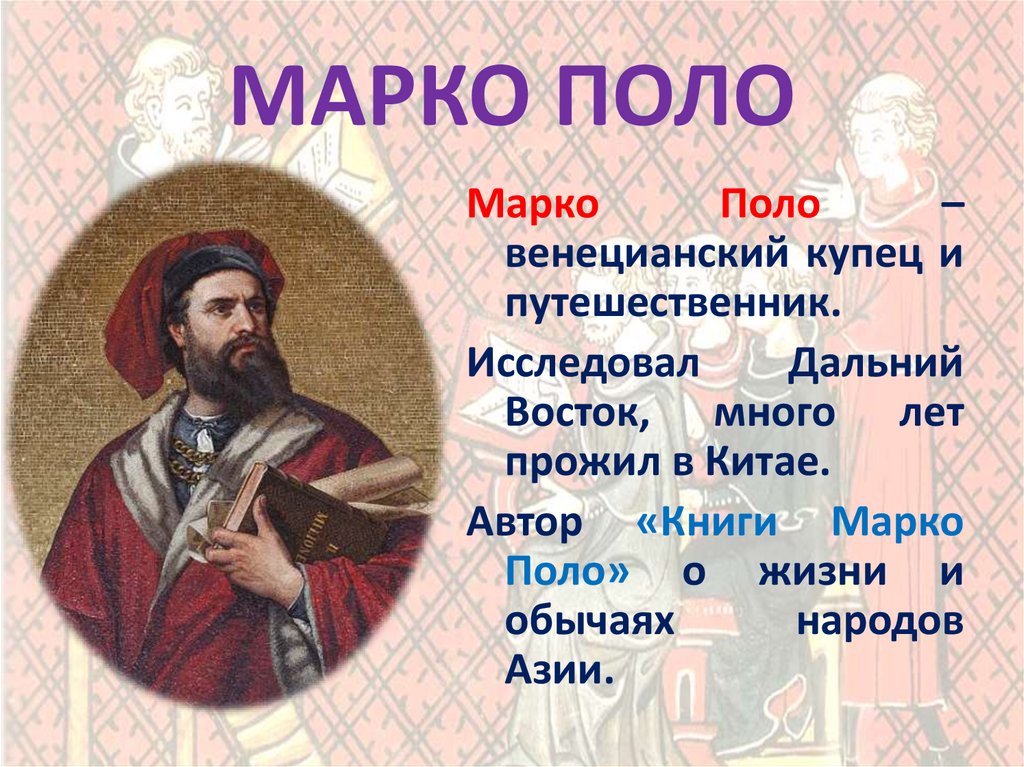 МАРКО ПОЛО

Марко Поло – венецианский купец и путешественник.

Исследовал Дальний Восток, много лет прожил в Китае.

Автор «Книги Марко Поло» о жизни и обычаях народов Азии.